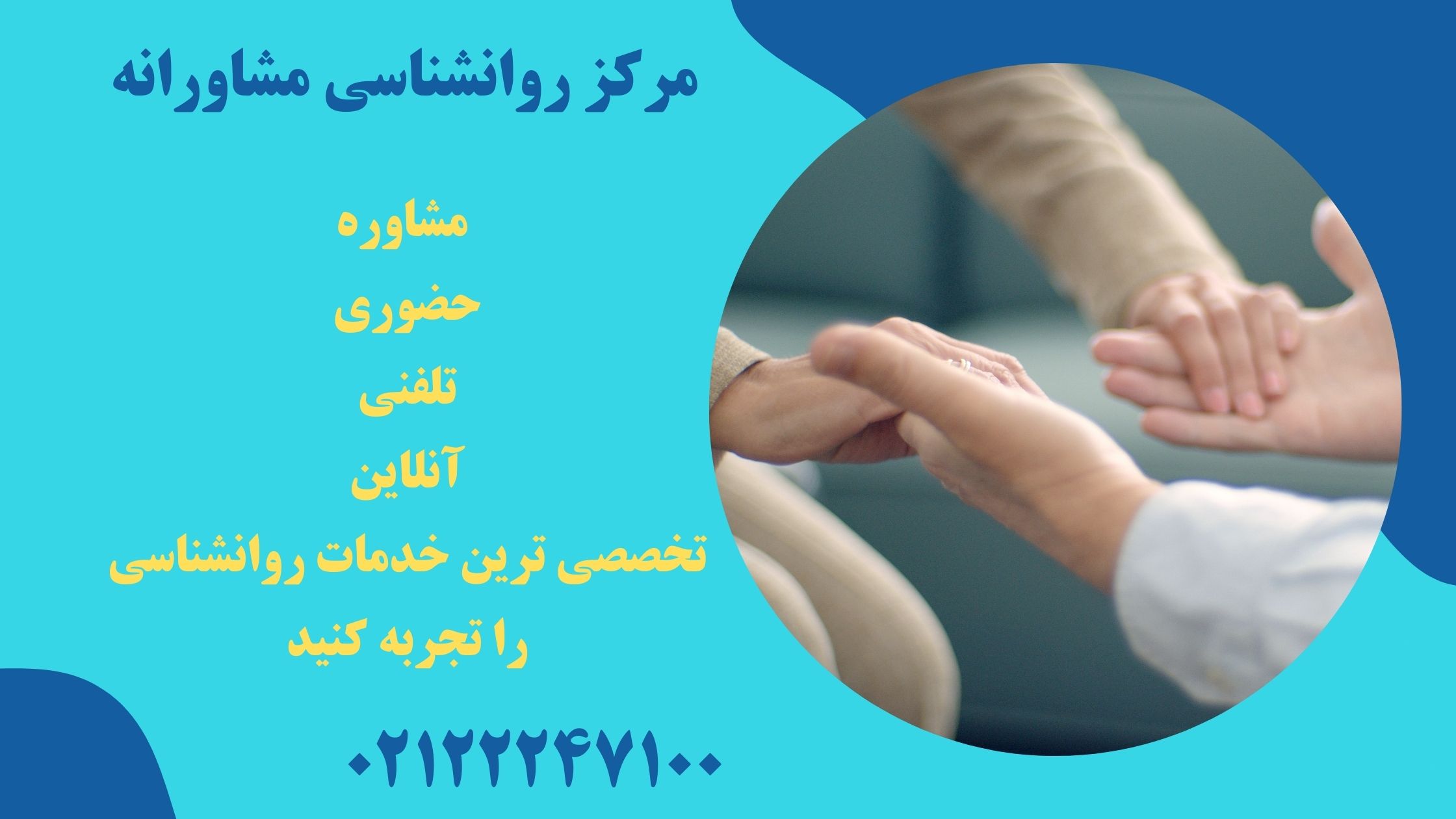 مرکز روانشناسی مشاورانه

مشاوره
حضوری
تلفنی
آنلاین
تخصصی ترین خدمات روانشناسی
را تجربه کنید

۰۲۱۲۲۲۴۷۱۰۰